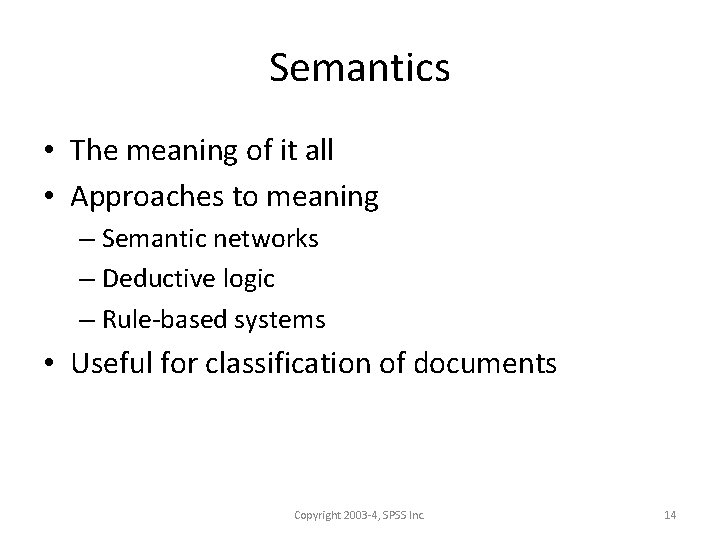 Semantics

• The meaning of it all
• Approaches to meaning
– Semantic networks
– Deductive logic
– Rule-based systems
• Useful for classification of documents

Copyright 2003-4, SPSS Inc.

14